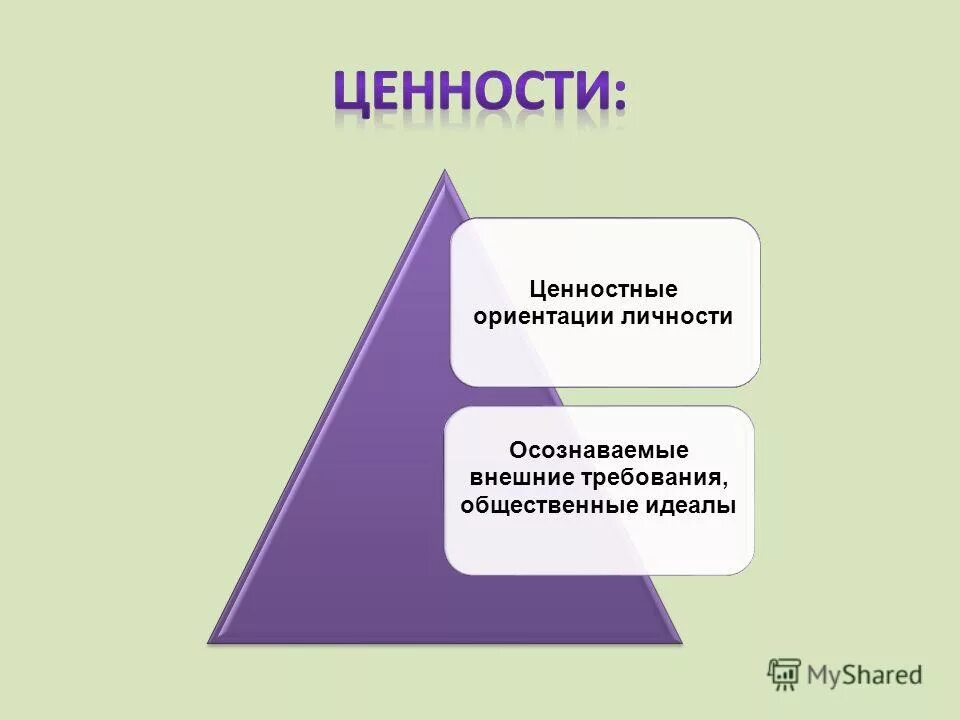 ЦЕННОСТИ:

Ценностные ориентации личности

Осознаваемые внешние требования, общественные идеалы

MyShared